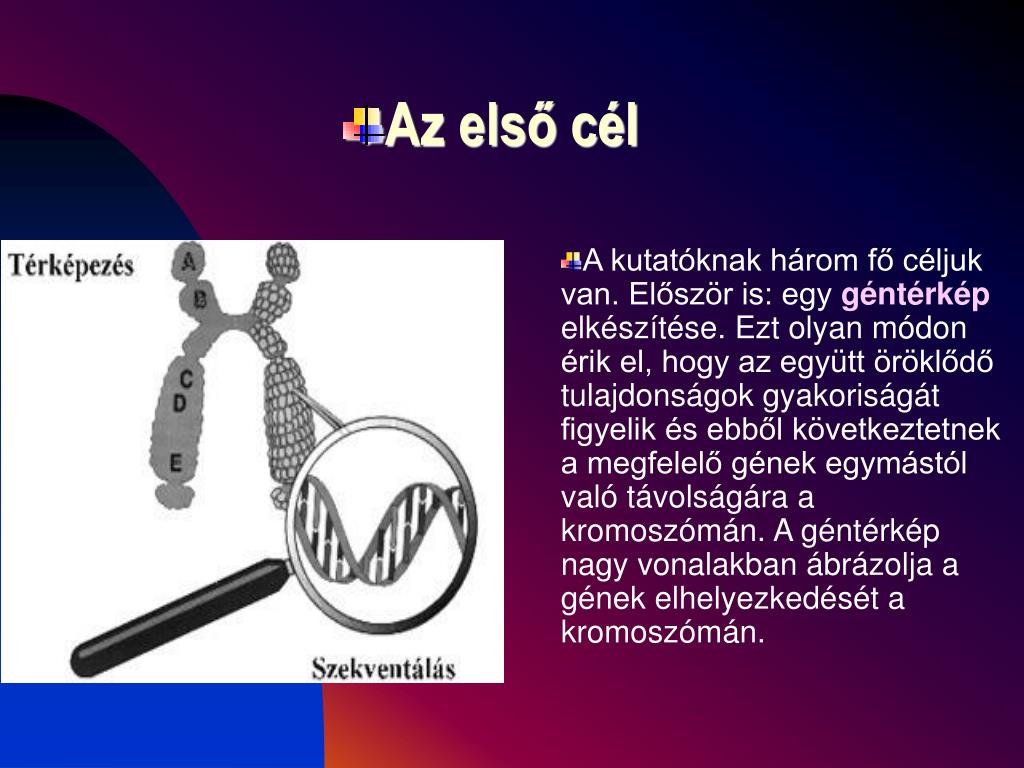 Az első cél

Térképezés

A
B
C
D
E

Szekventálás

A kutatóknak három fő céljuk van. Először is: egy géntérkép elkészítése. Ezt olyan módon érik el, hogy az együtt öröklődő tulajdonságok gyakoriságát figyelik és ebből következtetnek a megfelelő gének egymástól való távolságára a kromoszómán. A géntérkép nagy vonalakban ábrázolja a gének elhelyezkedését a kromoszómán.